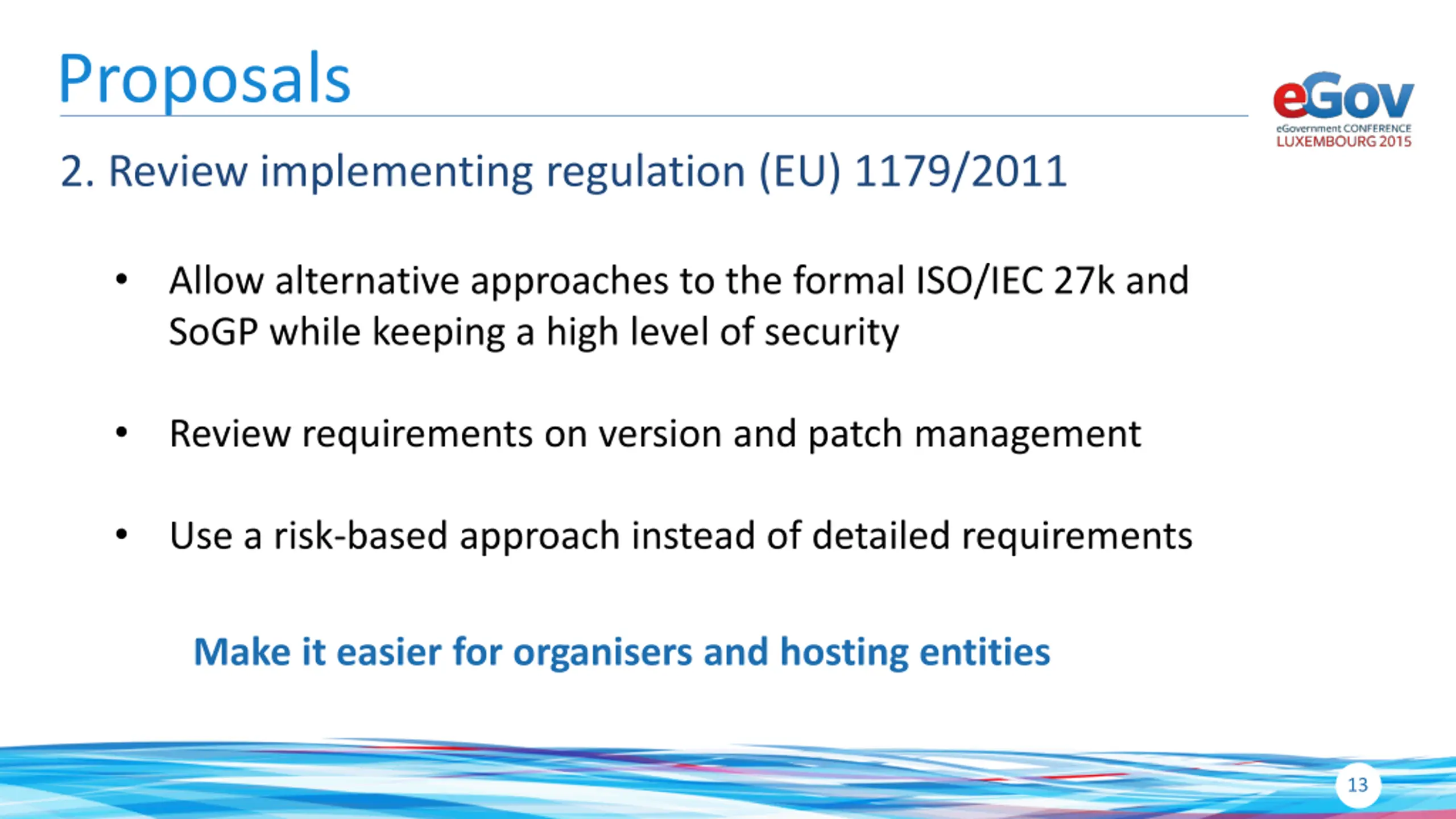 Proposals

eGov
eGovernment CONFERENCE
LUXEMBOURG 2015

2. Review implementing regulation (EU) 1179/2011

• Allow alternative approaches to the formal ISO/IEC 27k and SoGP while keeping a high level of security

• Review requirements on version and patch management

• Use a risk-based approach instead of detailed requirements

Make it easier for organisers and hosting entities

13